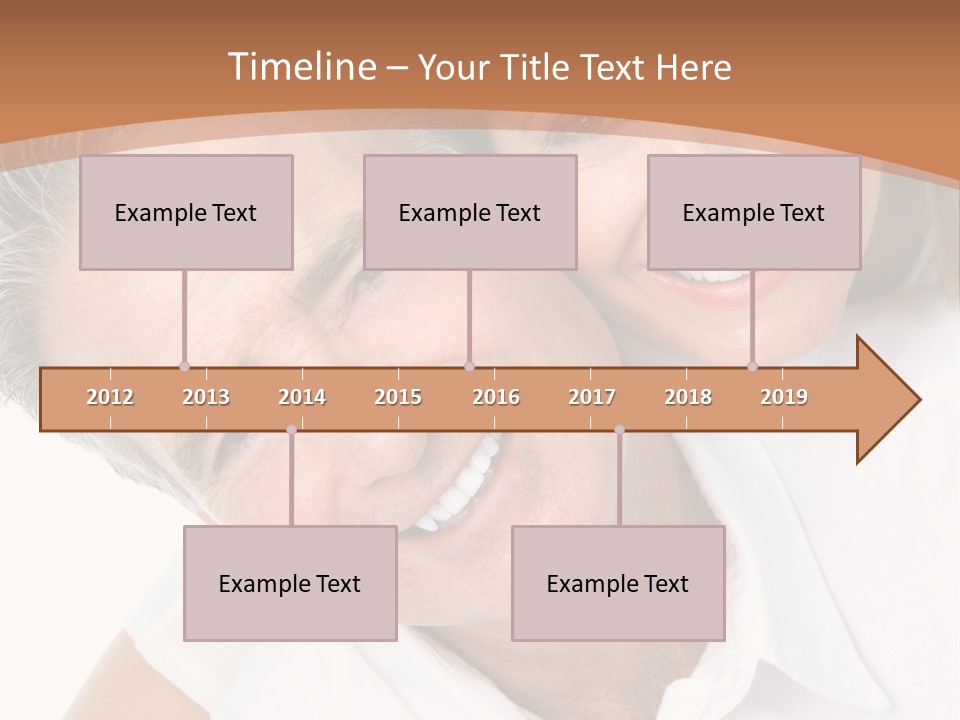 Timeline – Your Title Text Here

Example Text

Example Text

Example Text

2012 2013 2014 2015 2016 2017 2018 2019

Example Text

Example Text